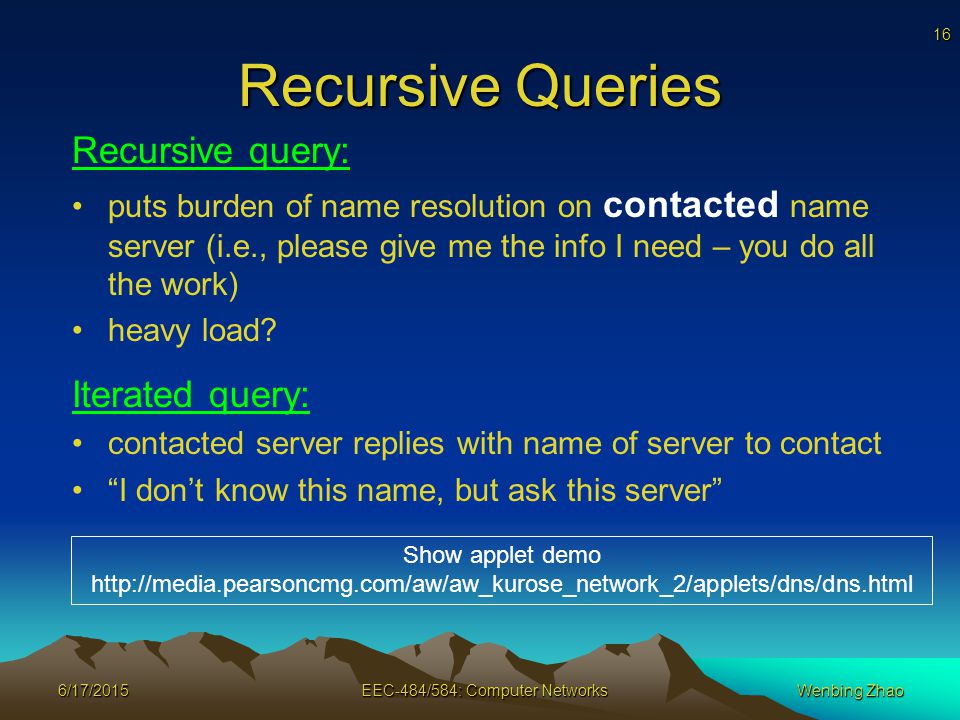 16

Recursive Queries

Recursive query:

• puts burden of name resolution on contacted name server (i.e., please give me the info I need – you do all the work)
• heavy load?

Iterated query:

• contacted server replies with name of server to contact
• “I don’t know this name, but ask this server”

Show applet demo
http://media.pearsoncmg.com/aw/aw_kurose_network_2/applets/dns/dns.html

6/17/2015 EEC-484/584: Computer Networks Wenbing Zhao